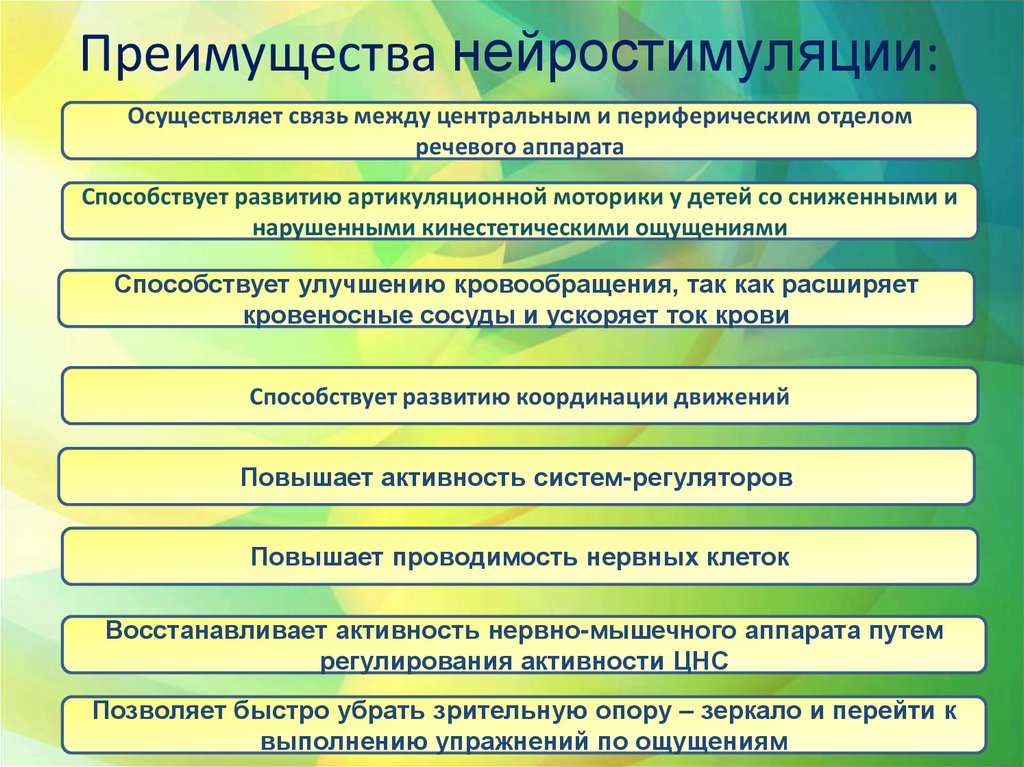 Преимущества нейростимуляции:

Осуществляет связь между центральным и периферическим отделом речевого аппарата

Способствует развитию артикуляционной моторики у детей со сниженными и нарушенными кинестетическими ощущениями

Способствует улучшению кровообращения, так как расширяет кровеносные сосуды и ускоряет ток крови

Способствует развитию координации движений

Повышает активность систем-регуляторов

Повышает проводимость нервных клеток

Восстанавливает активность нервно-мышечного аппарата путем регулирования активности ЦНС

Позволяет быстро убрать зрительную опору – зеркало и перейти к выполнению упражнений по ощущениям